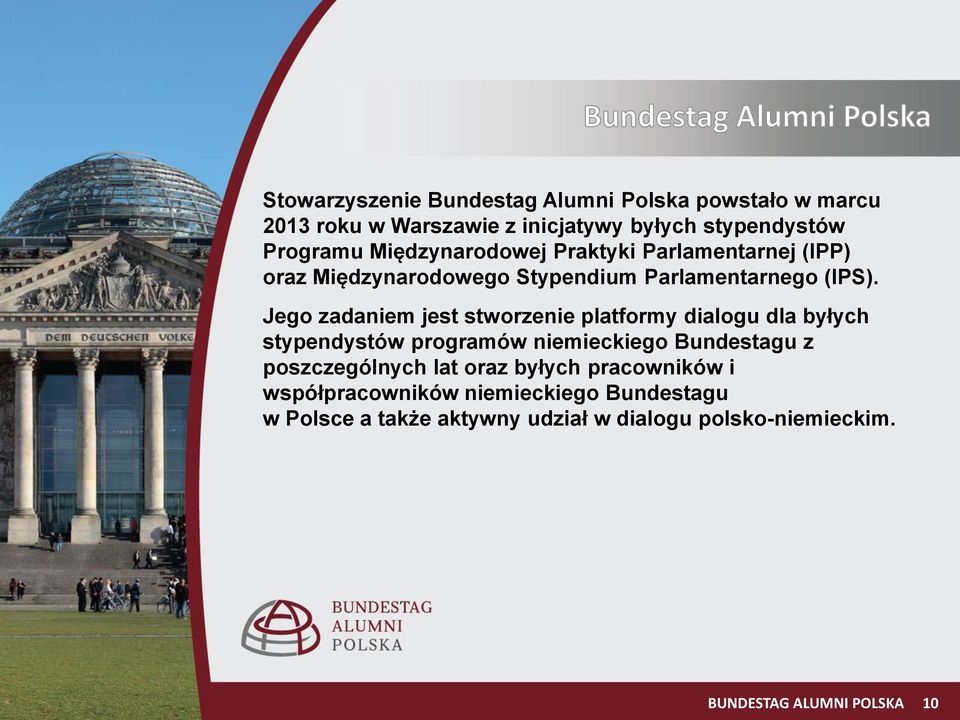 DEM DEUTSCHEN VOLKE

Bundestag Alumni Polska

Stowarzyszenie Bundestag Alumni Polska powstało w marcu 2013 roku w Warszawie z inicjatywy byłych stypendystów Programu Międzynarodowej Praktyki Parlamentarnej (IPP) oraz Międzynarodowego Stypendium Parlamentarnego (IPS).

Jego zadaniem jest stworzenie platformy dialogu dla byłych stypendystów programów niemieckiego Bundestagu z poszczególnych lat oraz byłych pracowników i współpracowników niemieckiego Bundestagu w Polsce a także aktywny udział w dialogu polsko-niemieckim.

BUNDESTAG ALUMNI POLSKA

BUNDESTAG ALUMNI POLSKA 10